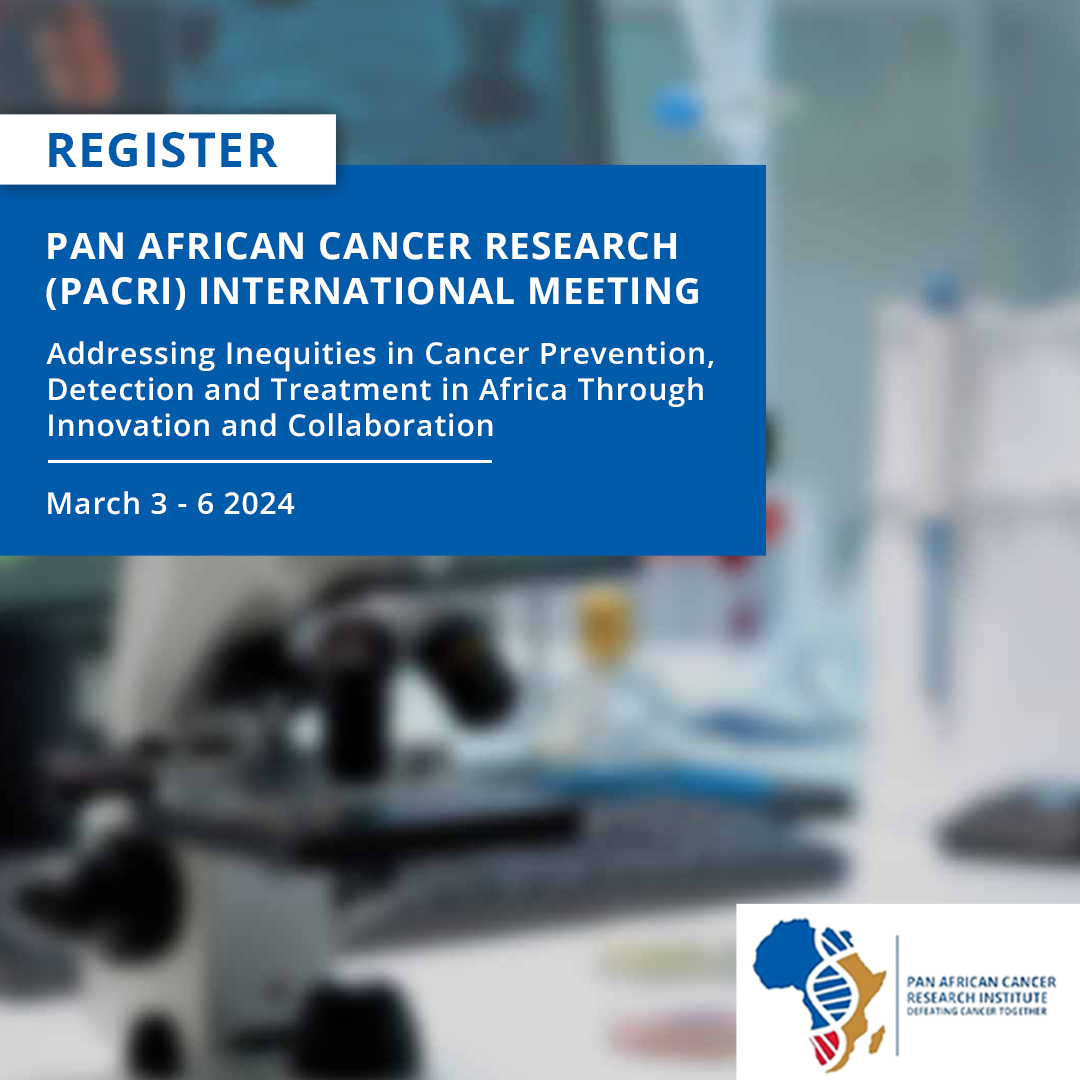 REGISTER

PAN AFRICAN CANCER RESEARCH (PACRI) INTERNATIONAL MEETING

Addressing Inequities in Cancer Prevention, Detection and Treatment in Africa Through Innovation and Collaboration

March 3 - 6 2024

PAN AFRICAN CANCER RESEARCH INSTITUTE
DEFEATING CANCER TOGETHER